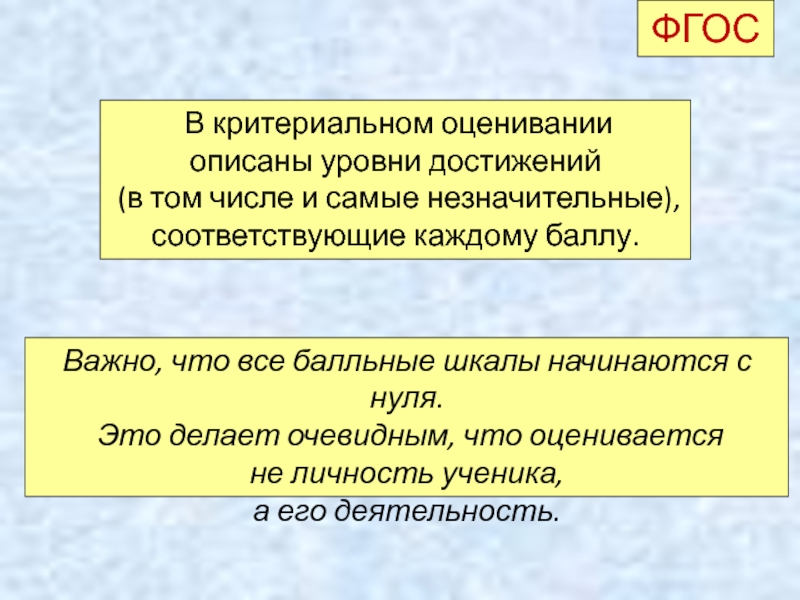 ФГОС

В критериальном оценивании описаны уровни достижений (в том числе и самые незначительные), соответствующие каждому баллу.

Важно, что все балльные шкалы начинаются с нуля.
Это делает очевидным, что оценивается не личность ученика,
а его деятельность.